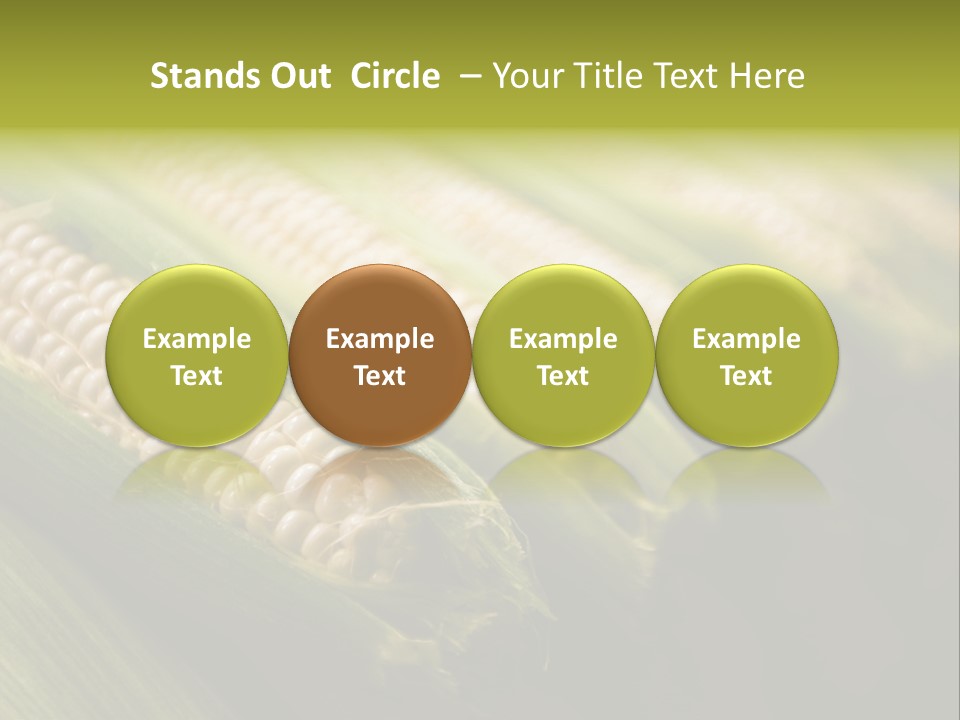 Stands Out  Circle  – Your Title Text Here

Example Text

Example Text

Example Text

Example Text